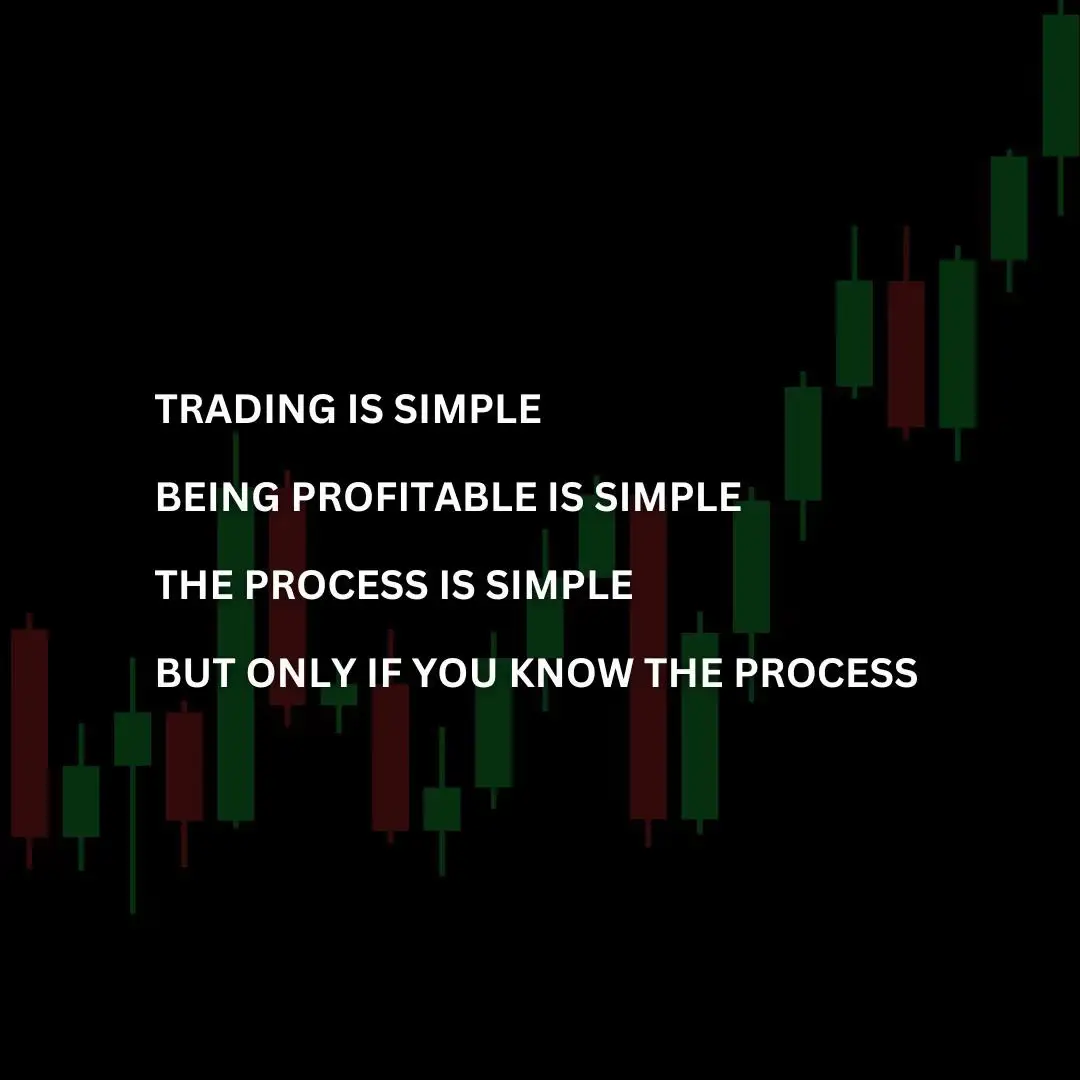 TRADING IS SIMPLE

BEING PROFITABLE IS SIMPLE

THE PROCESS IS SIMPLE

BUT ONLY IF YOU KNOW THE PROCESS